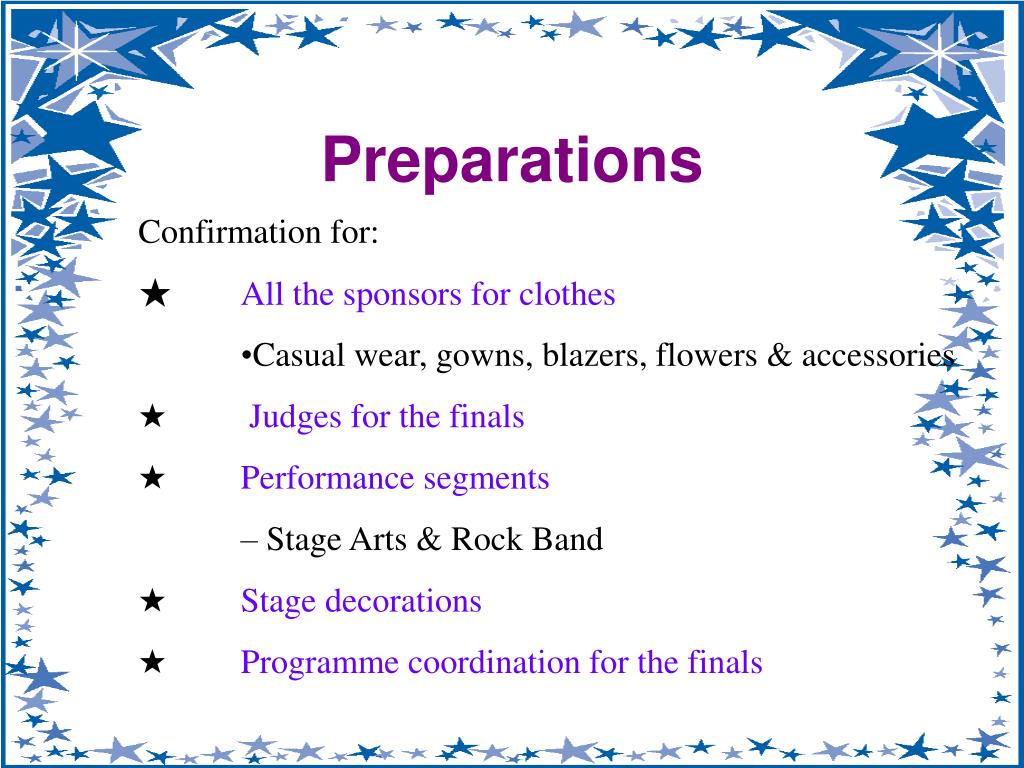 Preparations

Confirmation for:

★ All the sponsors for clothes

•Casual wear, gowns, blazers, flowers & accessories

★ Judges for the finals

★ Performance segments

– Stage Arts & Rock Band

★ Stage decorations

★ Programme coordination for the finals